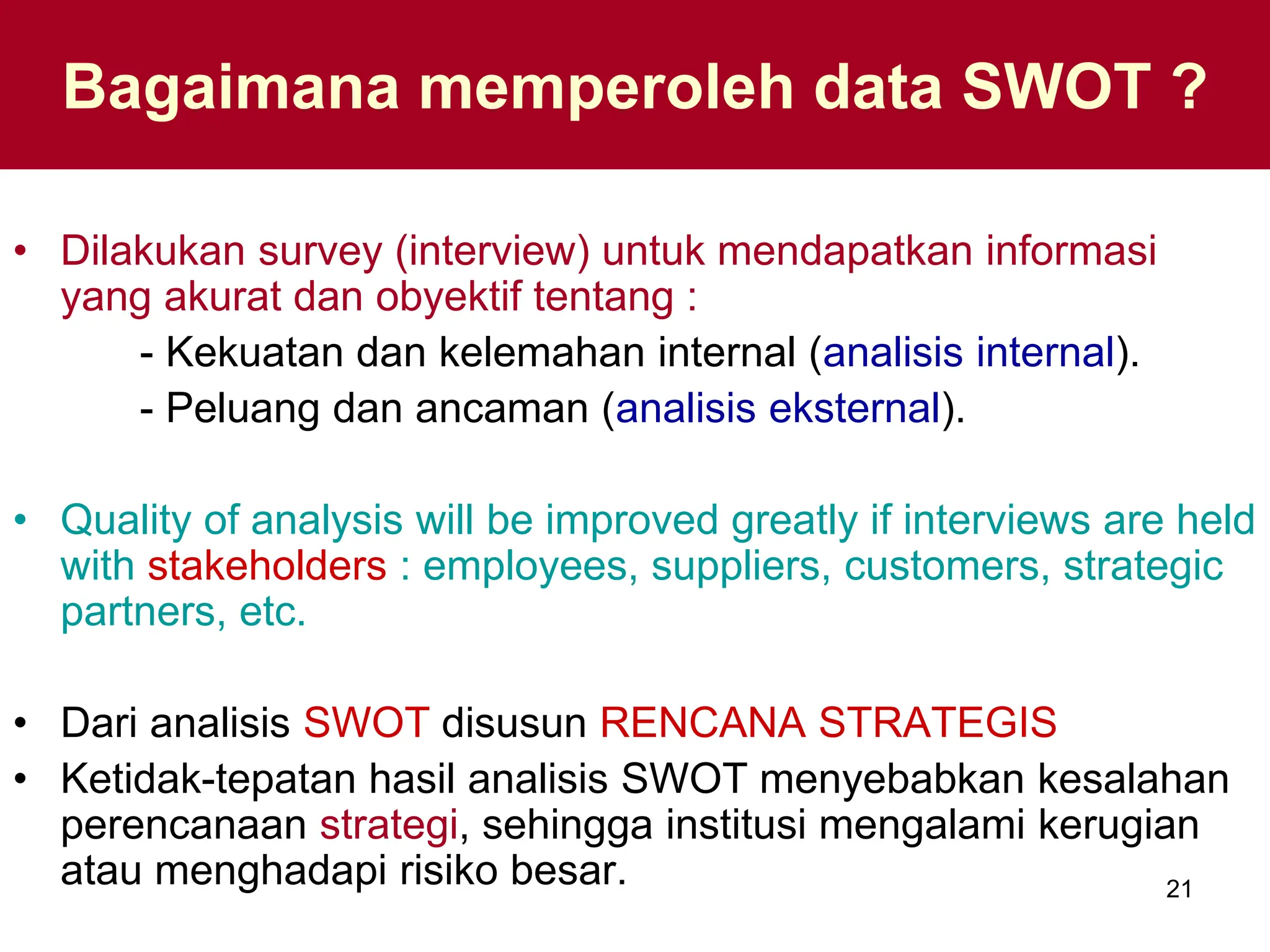 Bagaimana memperoleh data SWOT ?

• Dilakukan survey (interview) untuk mendapatkan informasi yang akurat dan obyektif tentang :

- Kekuatan dan kelemahan internal (analisis internal).

- Peluang dan ancaman (analisis eksternal).

• Quality of analysis will be improved greatly if interviews are held with stakeholders : employees, suppliers, customers, strategic partners, etc.

• Dari analisis SWOT disusun RENCANA STRATEGIS

• Ketidak-tepatan hasil analisis SWOT menyebabkan kesalahan perencanaan strategi, sehingga institusi mengalami kerugian atau menghadapi risiko besar.

21